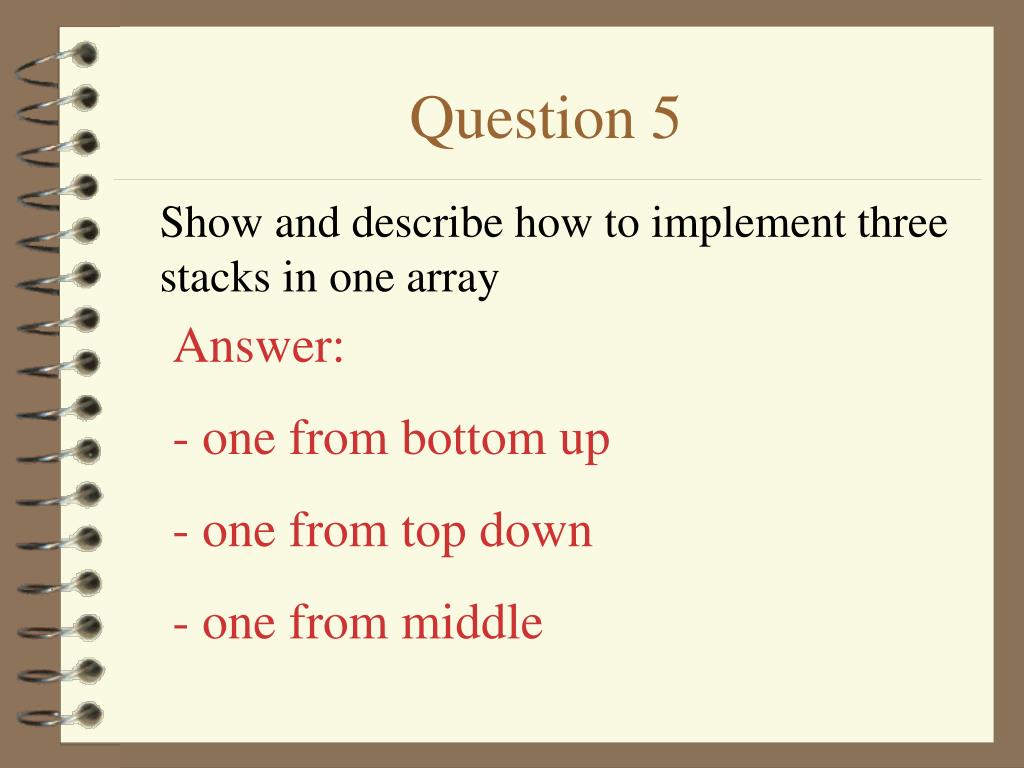 Question 5

Show and describe how to implement three stacks in one array

Answer:

- one from bottom up

- one from top down

- one from middle